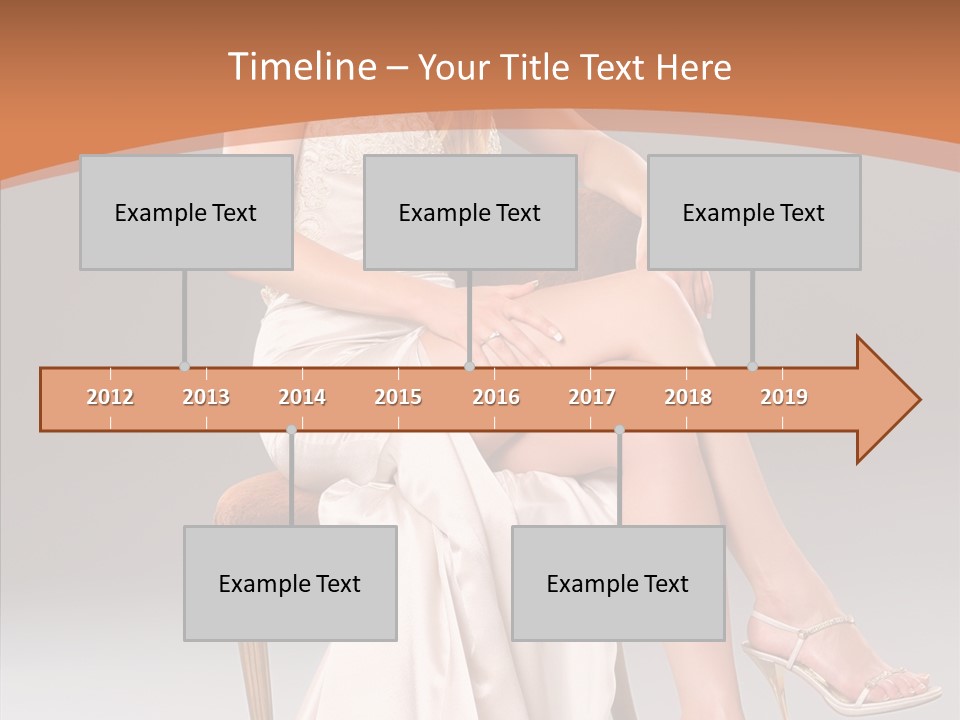 Timeline – Your Title Text Here

Example Text

Example Text

Example Text

2012 2013 2014 2015 2016 2017 2018 2019

Example Text

Example Text